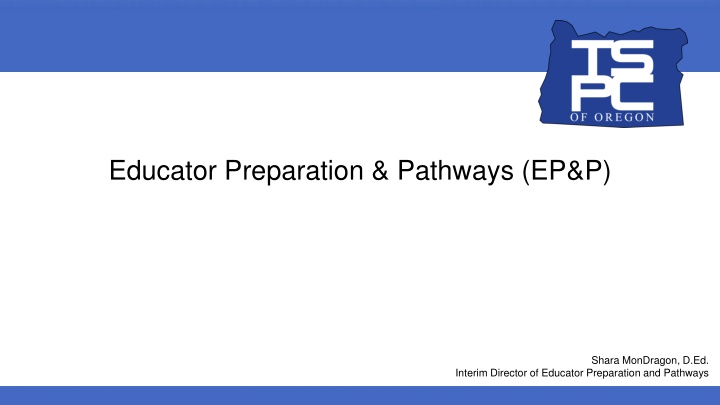 TSPC
OF OREGON

Educator Preparation & Pathways (EP&P)

Shara MonDragon, D.Ed.
Interim Director of Educator Preparation and Pathways